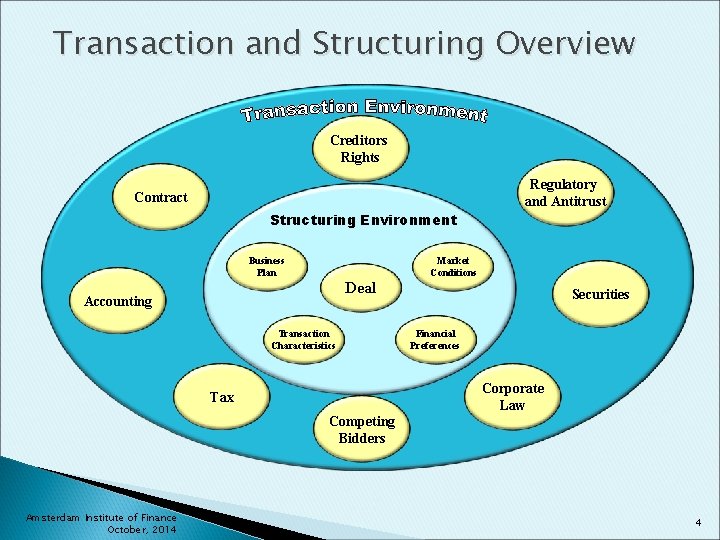 Transaction and Structuring Overview

Transaction Environment

Creditors Rights

Contract

Regulatory and Antitrust

Structuring Environment

Business Plan

Market Conditions

Deal

Accounting

Securities

Transaction Characteristics

Financial Preferences

Tax

Corporate Law

Competing Bidders

Amsterdam Institute of Finance
October, 2014

4